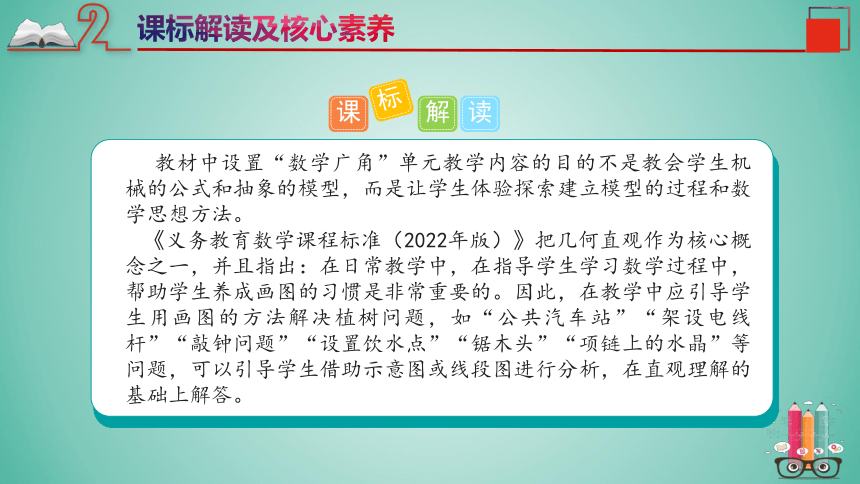 2 课标解读及核心素养

课 标 解 读

教材中设置“数学广角”单元教学内容的目的不是教会学生机械的公式和抽象的模型，而是让学生体验探索建立模型的过程和数学思想方法。

《义务教育数学课程标准（2022年版）》把几何直观作为核心概念之一，并且指出：在日常教学中，在指导学生学习数学过程中，帮助学生养成画图的习惯是非常重要的。因此，在教学中应引导学生用画图的方法解决植树问题，如“公共汽车站”“架设电线杆”“敲钟问题”“设置饮水点”“锯木头”“项链上的水晶”等问题，可以引导学生借助示意图或线段图进行分析，在直观理解的基础上解答。